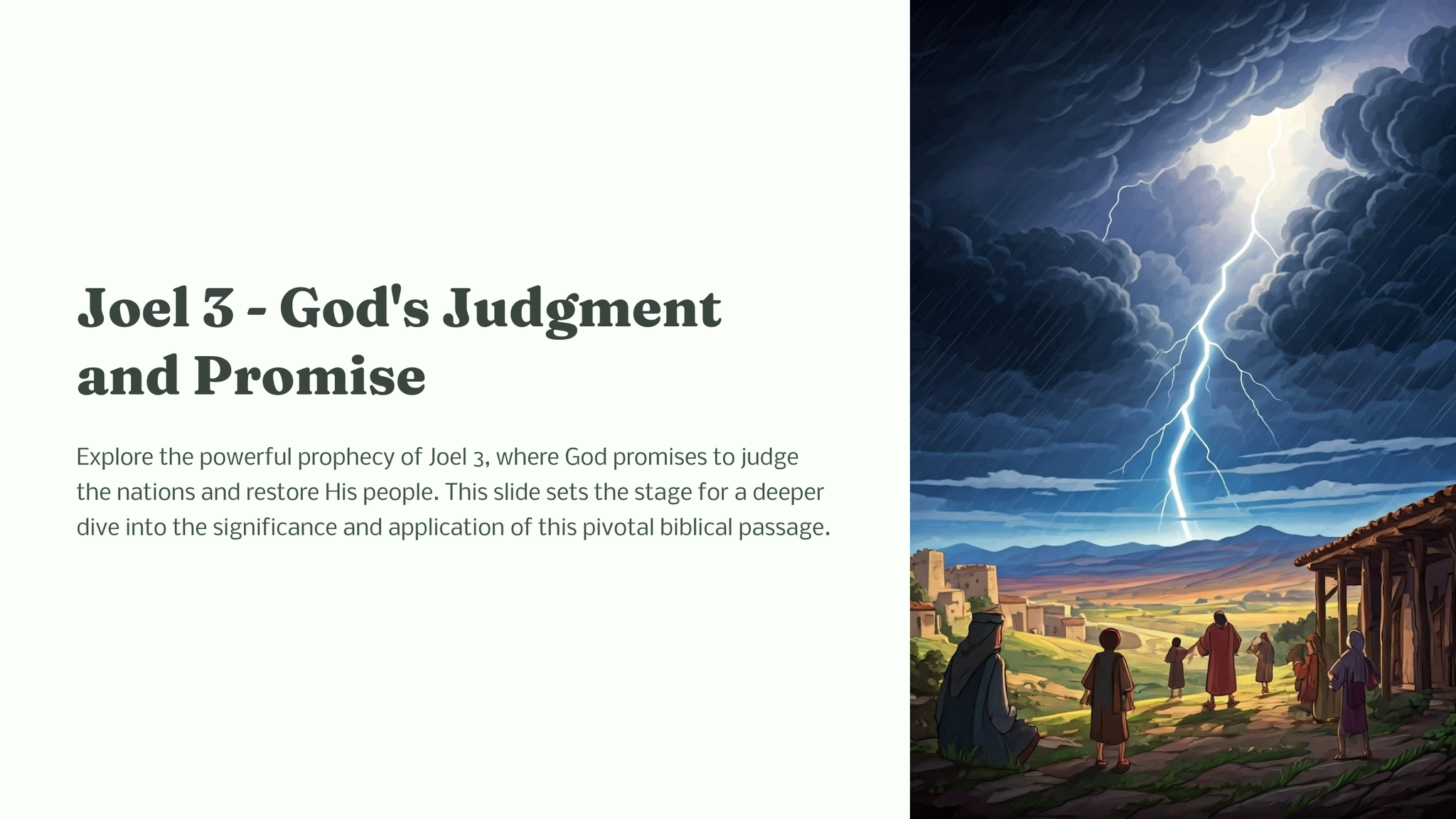 Joel 3 - God's Judgment and Promise

Explore the powerful prophecy of Joel 3, where God promises to judge the nations and restore His people. This slide sets the stage for a deeper dive into the significance and application of this pivotal biblical passage.